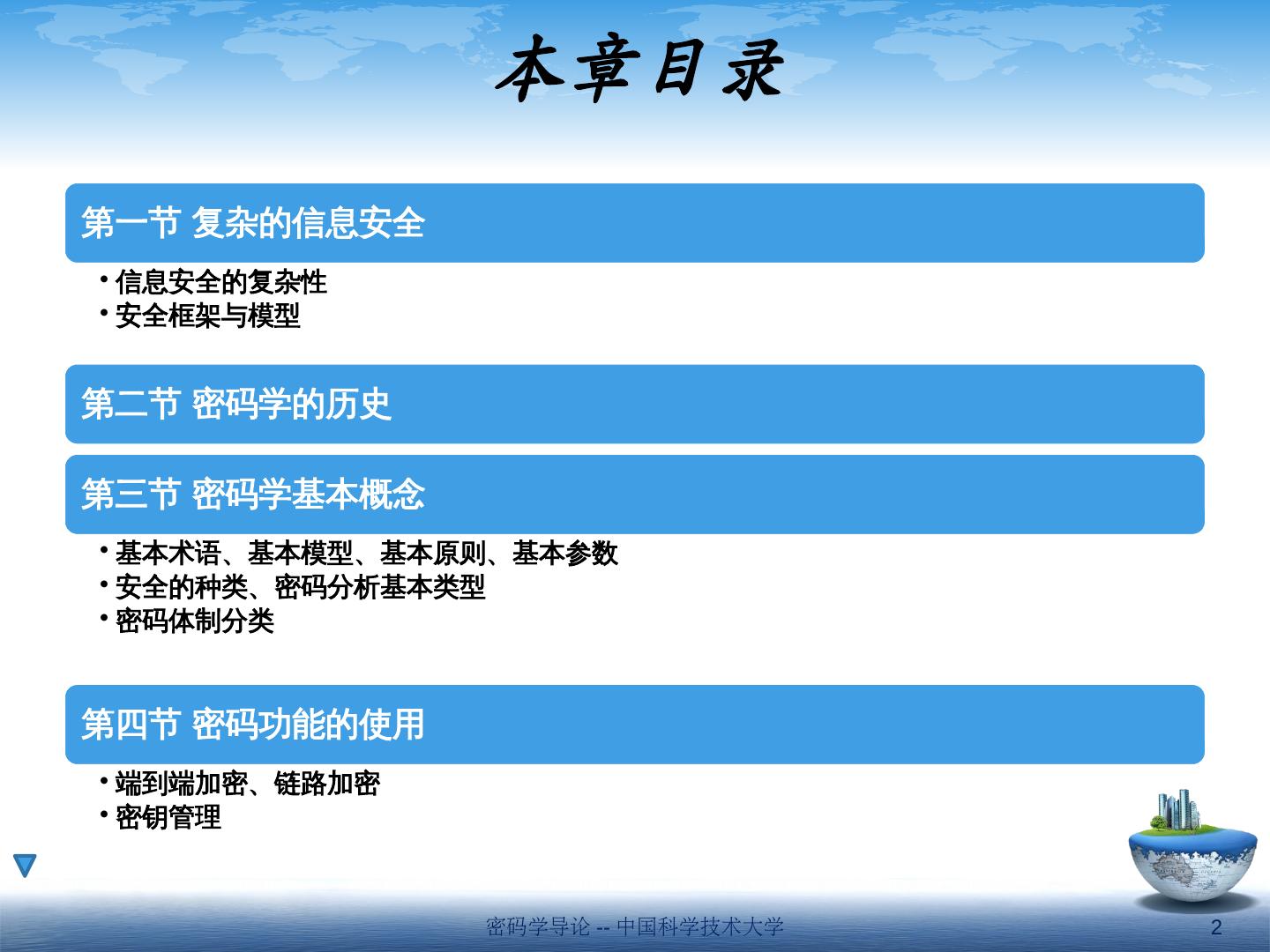 本章目录

第一节 复杂的信息安全

• 信息安全的复杂性
• 安全框架与模型

第二节 密码学的历史

第三节 密码学基本概念

• 基本术语、基本模型、基本原则、基本参数
• 安全的种类、密码分析基本类型
• 密码体制分类

第四节 密码功能的使用

• 端到端加密、链路加密
• 密钥管理

密码学导论 -- 中国科学技术大学

2